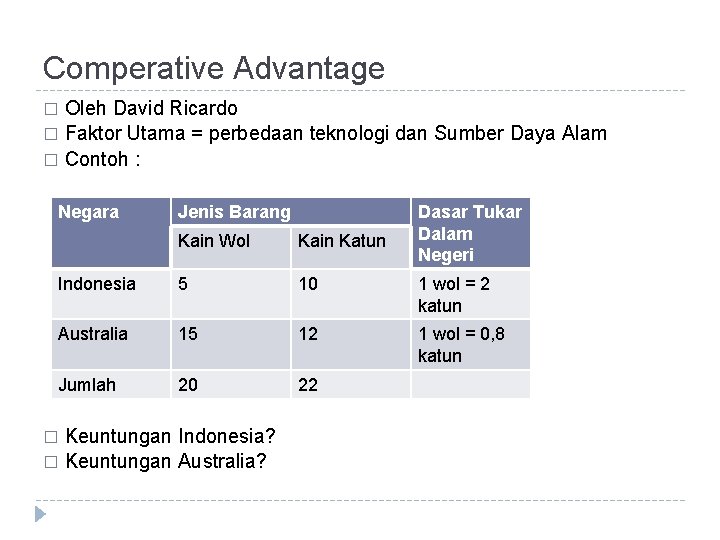 Comperative Advantage

□ Oleh David Ricardo
□ Faktor Utama = perbedaan teknologi dan Sumber Daya Alam
□ Contoh :

| Negara | Jenis Barang | | Dasar Tukar Dalam Negeri |
|---|---|---|---|
| | Kain Wol | Kain Katun | |
| Indonesia | 5 | 10 | 1 wol = 2 katun |
| Australia | 15 | 12 | 1 wol = 0,8 katun |
| Jumlah | 20 | 22 | |

□ Keuntungan Indonesia?
□ Keuntungan Australia?